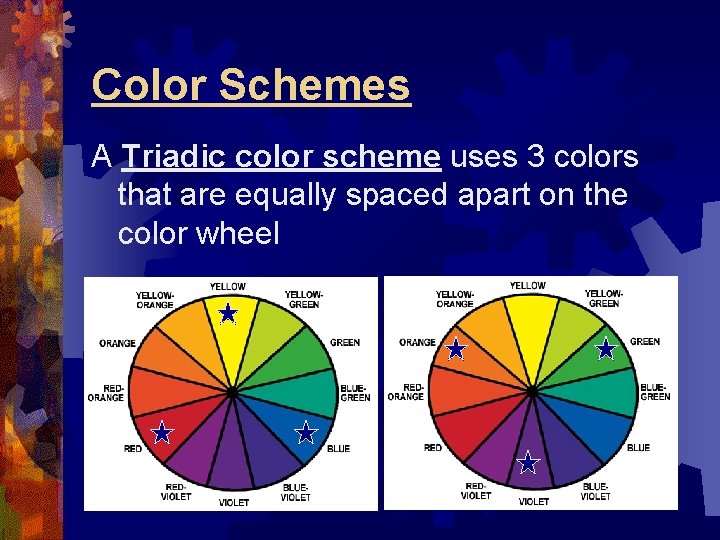 Color Schemes

A Triadic color scheme uses 3 colors that are equally spaced apart on the color wheel

YELLOW
YELLOW-GREEN
GREEN
BLUE-GREEN
BLUE
BLUE-VIOLET
VIOLET
RED-VIOLET
RED
RED-ORANGE
ORANGE
YELLOW-ORANGE

YELLOW
YELLOW-GREEN
GREEN
BLUE-GREEN
BLUE
BLUE-VIOLET
VIOLET
RED-VIOLET
RED
RED-ORANGE
ORANGE
YELLOW-ORANGE